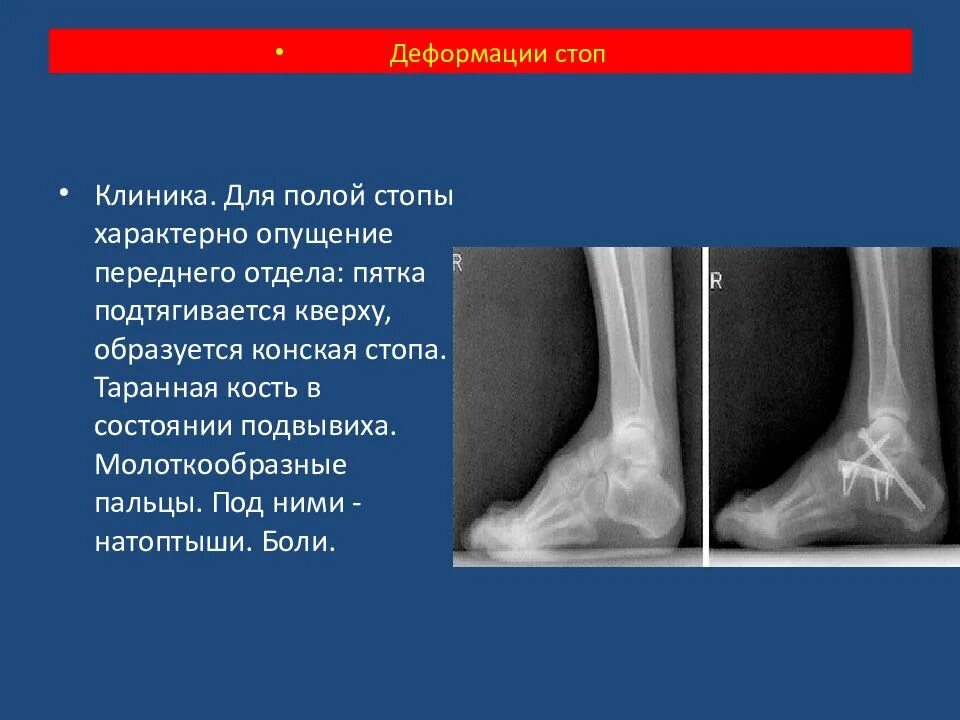 • Деформации стоп

• Клиника. Для полой стопы характерно опущение переднего отдела: пятка подтягивается кверху, образуется конская стопа. Таранная кость в состоянии подвывиха. Молоткообразные пальцы. Под ними - натоптыши. Боли.

R

R